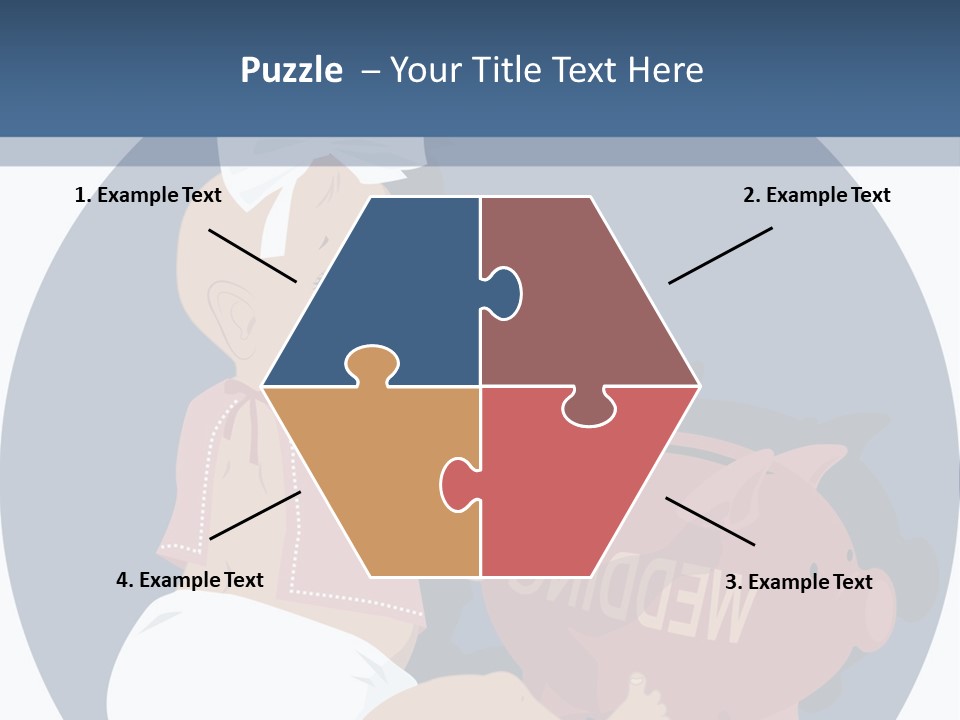 Puzzle – Your Title Text Here

1. Example Text

2. Example Text

4. Example Text

3. Example Text

WEDDING